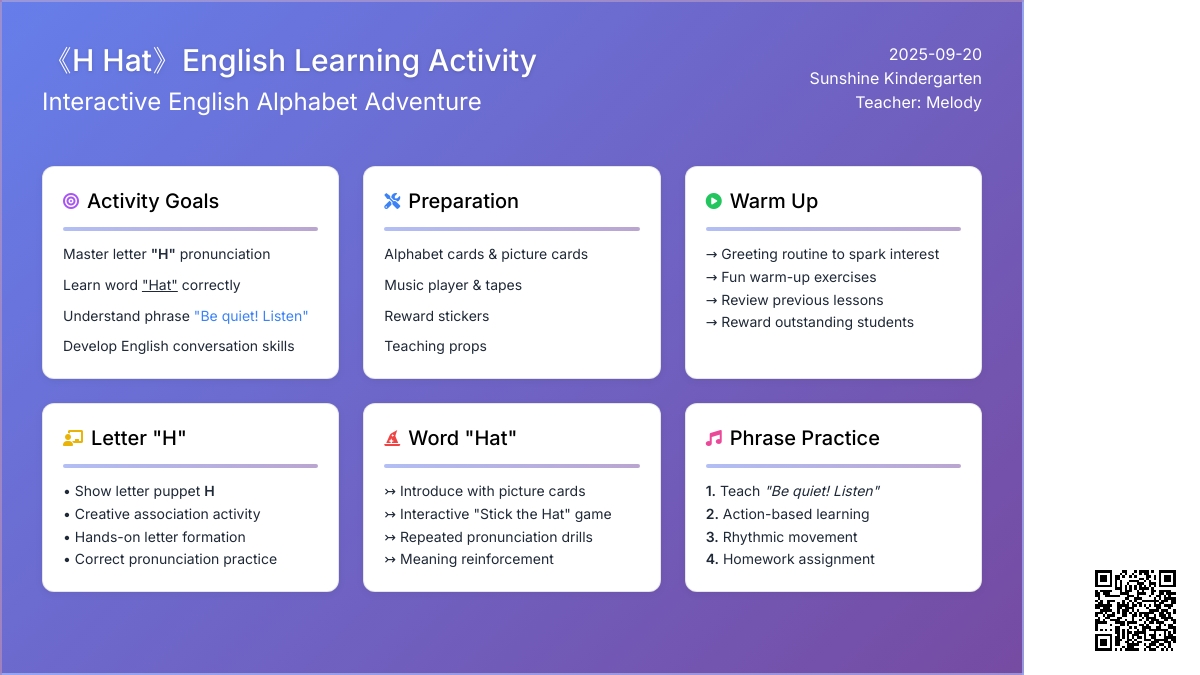 《H Hat》English Learning Activity
Interactive English Alphabet Adventure

2025-09-20
Sunshine Kindergarten
Teacher: Melody

Activity Goals

Master letter "H" pronunciation
Learn word "Hat" correctly
Understand phrase "Be quiet! Listen"
Develop English conversation skills

Preparation

Alphabet cards & picture cards
Music player & tapes
Reward stickers
Teaching props

Warm Up

→ Greeting routine to spark interest
→ Fun warm-up exercises
→ Review previous lessons
→ Reward outstanding students

Letter "H"

• Show letter puppet H
• Creative association activity
• Hands-on letter formation
• Correct pronunciation practice

Word "Hat"

↣ Introduce with picture cards
↣ Interactive "Stick the Hat" game
↣ Repeated pronunciation drills
↣ Meaning reinforcement

Phrase Practice

1. Teach "Be quiet! Listen"
2. Action-based learning
3. Rhythmic movement
4. Homework assignment